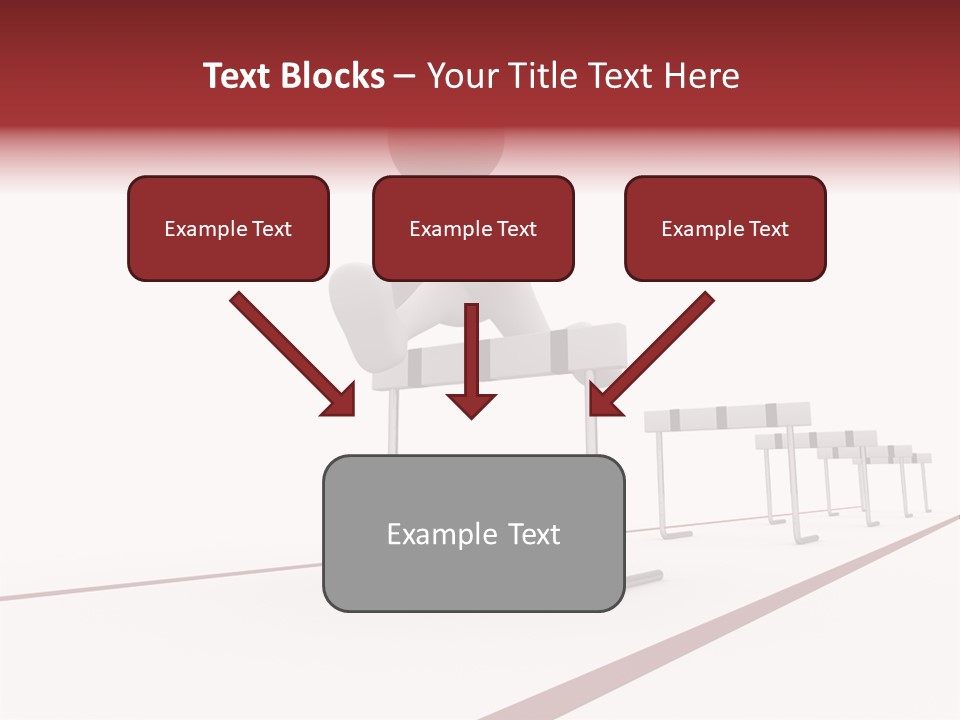 Text Blocks – Your Title Text Here

Example Text

Example Text

Example Text

Example Text